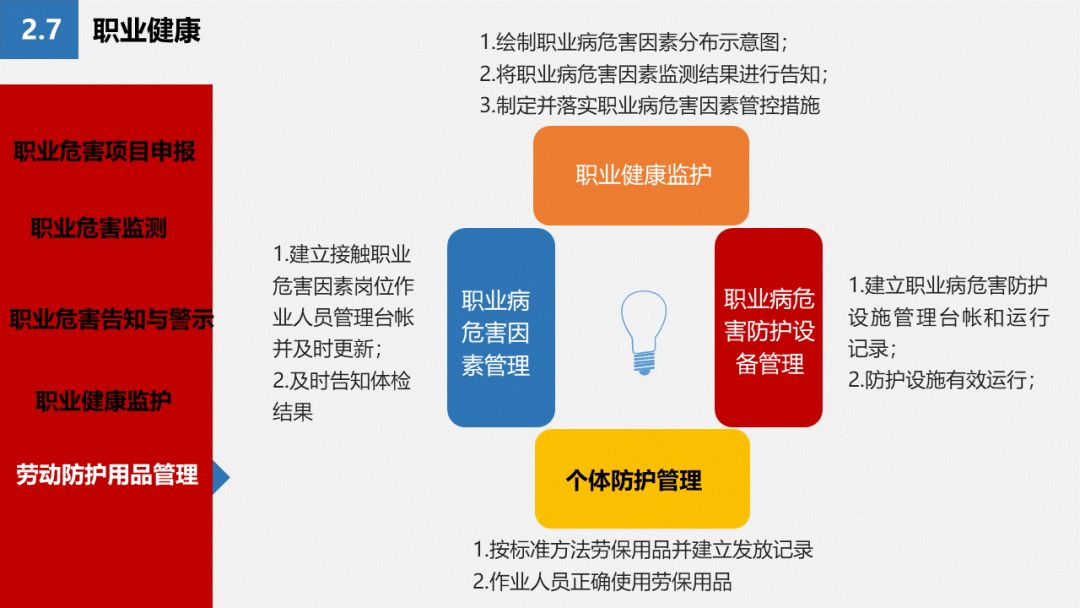 2.7 职业健康

职业危害项目申报

职业危害监测

职业危害告知与警示

职业健康监护

劳动防护用品管理

1.绘制职业病危害因素分布示意图；
2.将职业病危害因素监测结果进行告知；
3.制定并落实职业病危害因素管控措施

职业健康监护

1.建立接触职业危害因素岗位作业人员管理台帐并及时更新；
2.及时告知体检结果

职业病危害因素管理

职业病危害防护设备管理

1.建立职业病危害防护设施管理台帐和运行记录；
2.防护设施有效运行；

个体防护管理

1.按标准方法劳保用品并建立发放记录
2.作业人员正确使用劳保用品